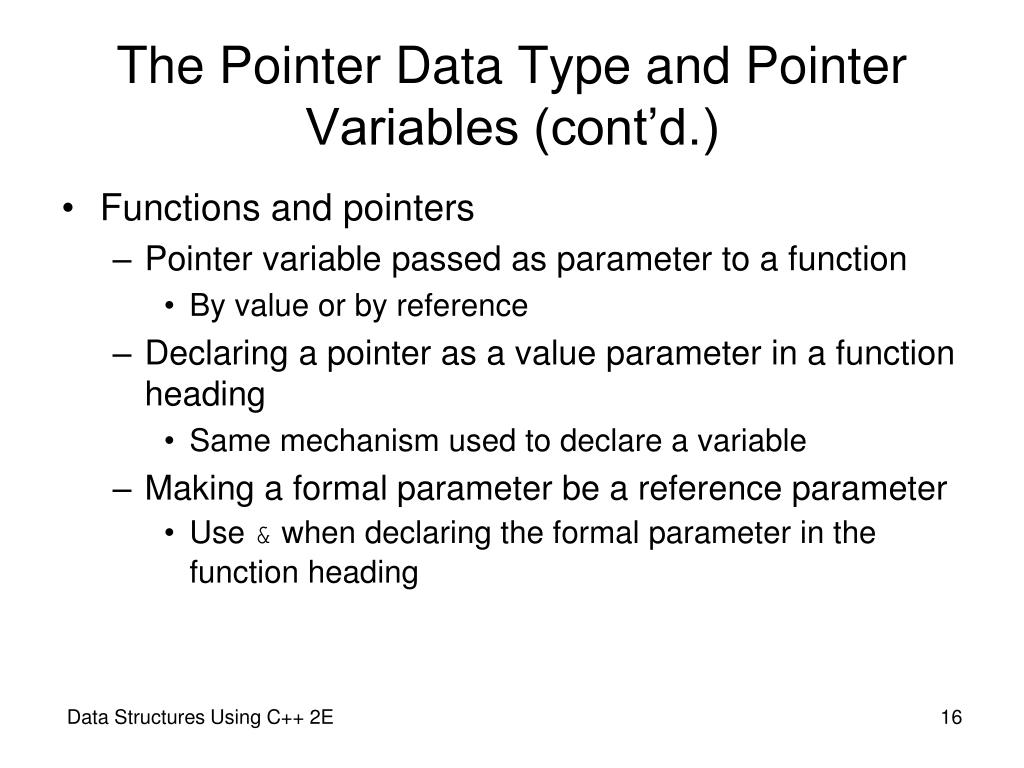 The Pointer Data Type and Pointer Variables (cont’d.)

• Functions and pointers
– Pointer variable passed as parameter to a function
• By value or by reference
– Declaring a pointer as a value parameter in a function heading
• Same mechanism used to declare a variable
– Making a formal parameter be a reference parameter
• Use & when declaring the formal parameter in the function heading

Data Structures Using C++ 2E

16